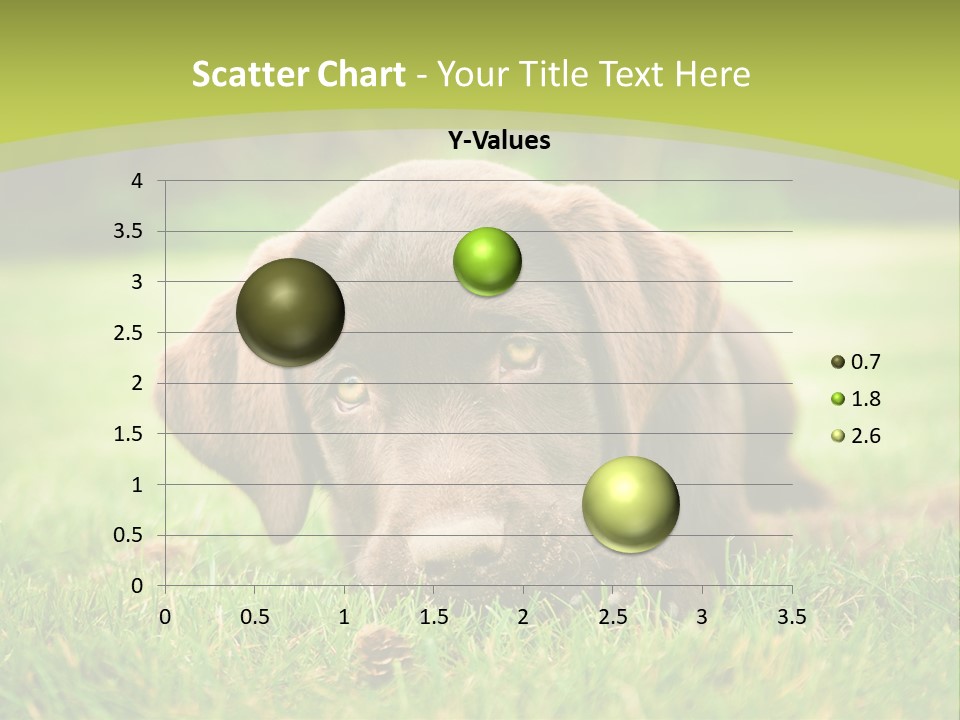 Scatter Chart - Your Title Text Here

Y-Values

4
3.5
3
2.5
2
1.5
1
0.5
0

0 0.5 1 1.5 2 2.5 3 3.5

0.7
1.8
2.6